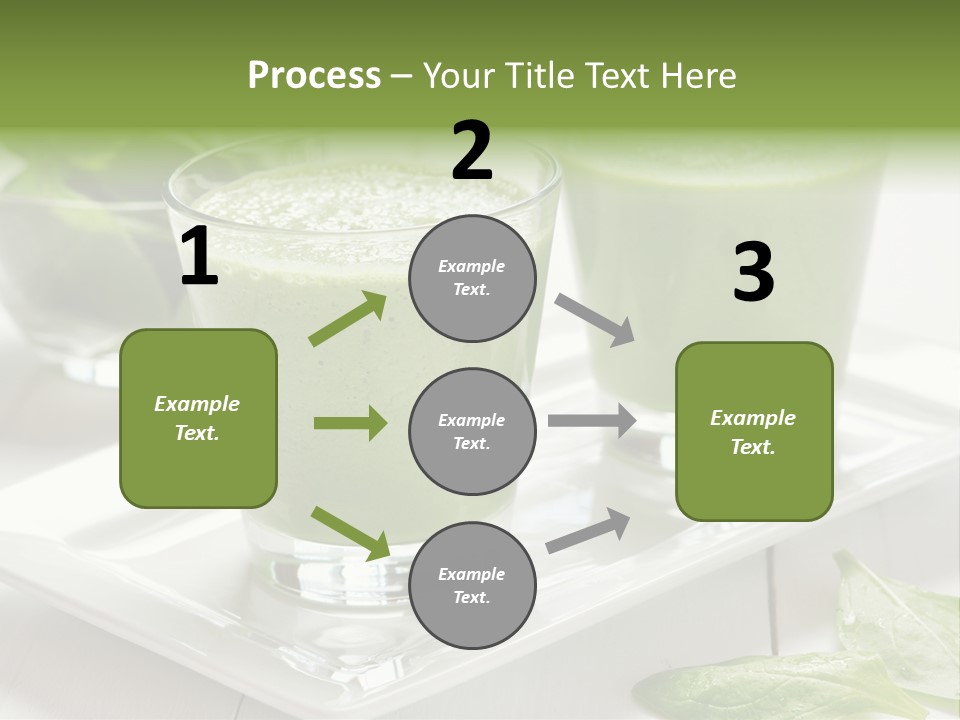 Process – Your Title Text Here

1

Example Text.

2

Example Text.

Example Text.

Example Text.

3

Example Text.